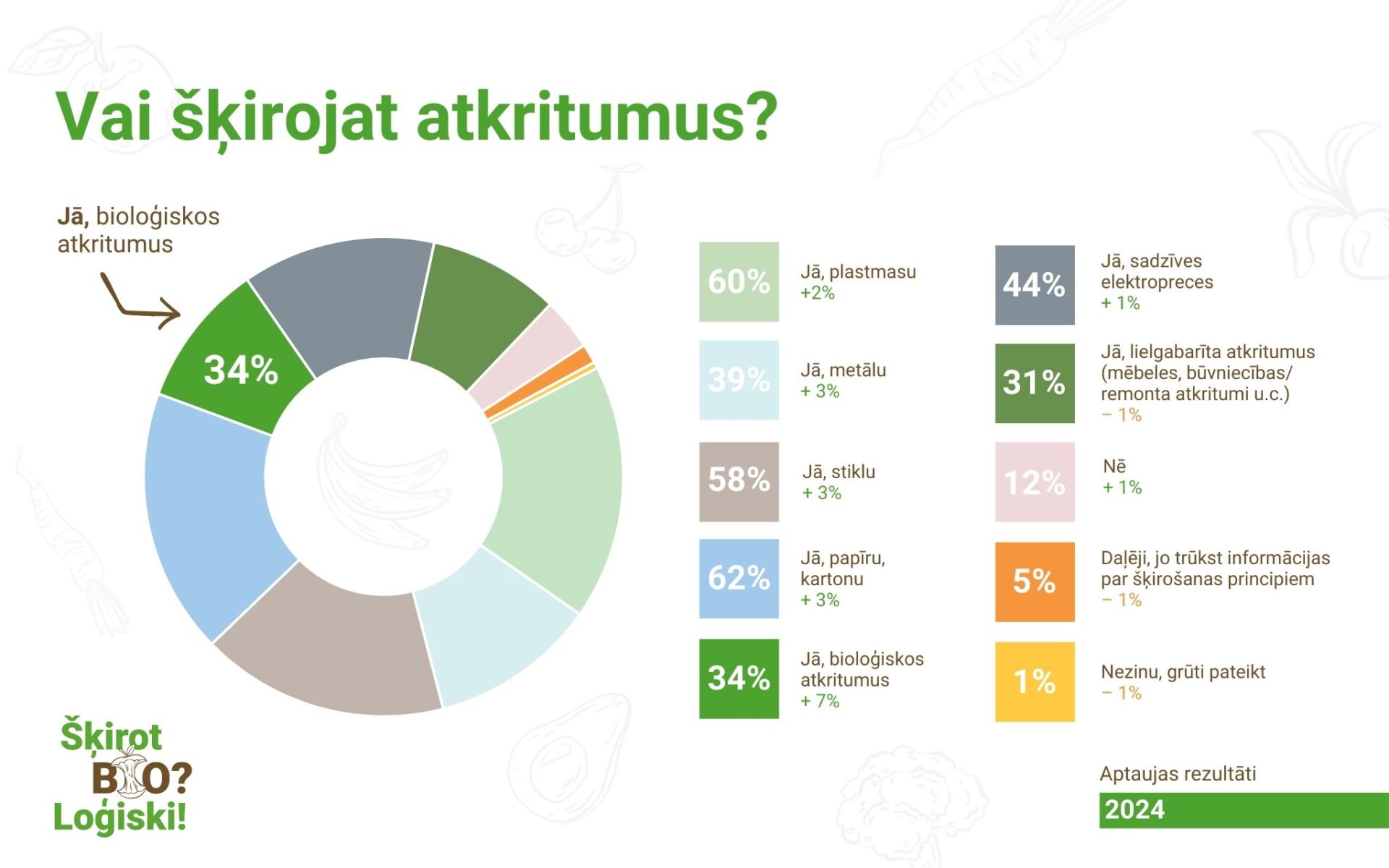 Vai šķirojat atkritumus?

Jā, bioloģiskos atkritumus

34%

60% Jā, plastmasu +2%

39% Jā, metālu + 3%

58% Jā, stiklu + 3%

62% Jā, papīru, kartonu + 3%

34% Jā, bioloģiskos atkritumus + 7%

44% Jā, sadzīves elektropreces + 1%

31% Jā, lielgabarīta atkritumus (mēbeles, būvniecības/ remonta atkritumi u.c.) − 1%

12% Nē + 1%

5% Daļēji, jo trūkst informācijas par šķirošanas principiem − 1%

1% Nezinu, grūti pateikt − 1%

Šķirot BIO? Loģiski!

Aptaujas rezultāti

2024